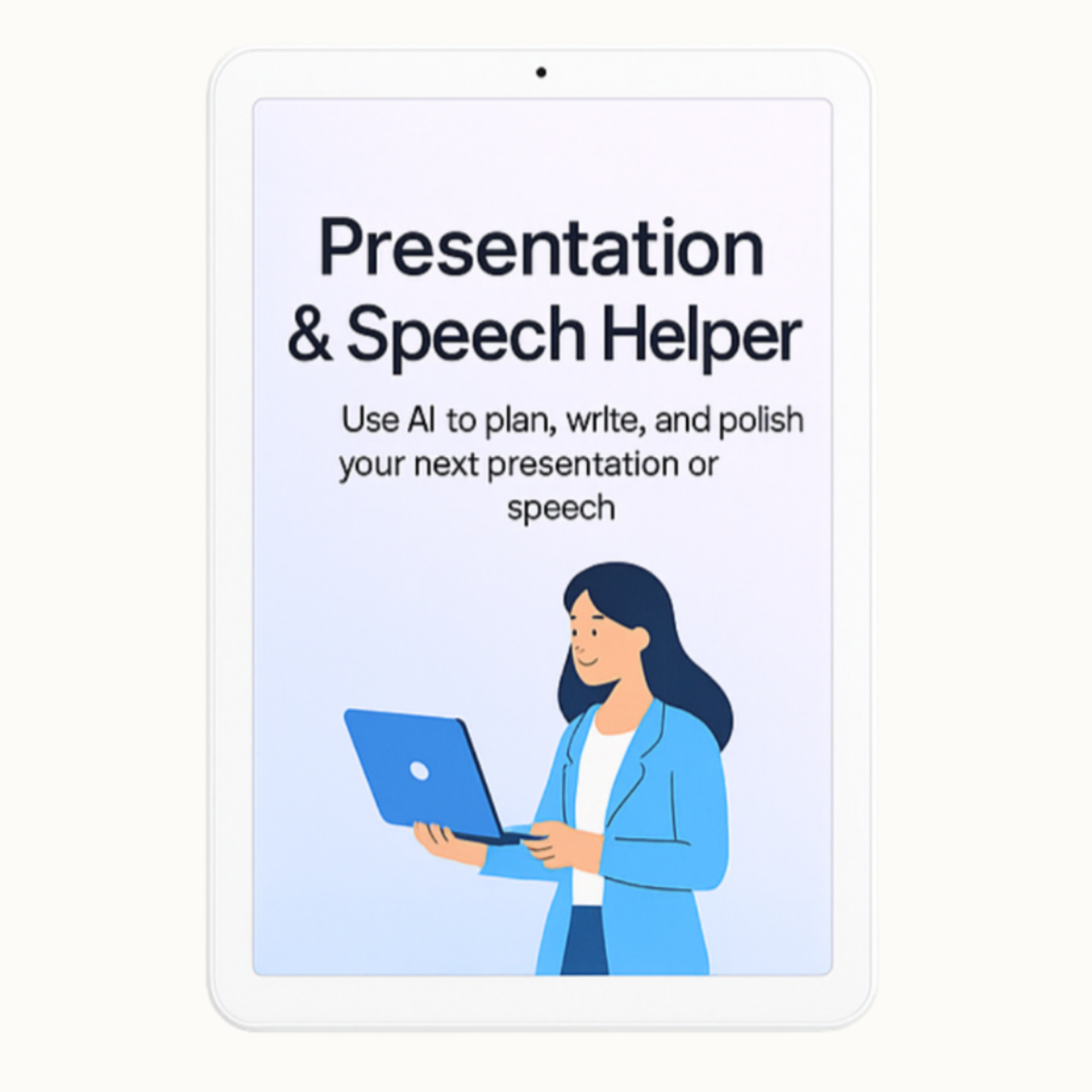 Presentation & Speech Helper

Use AI to plan, wrlte, and polish your next presentation or speech